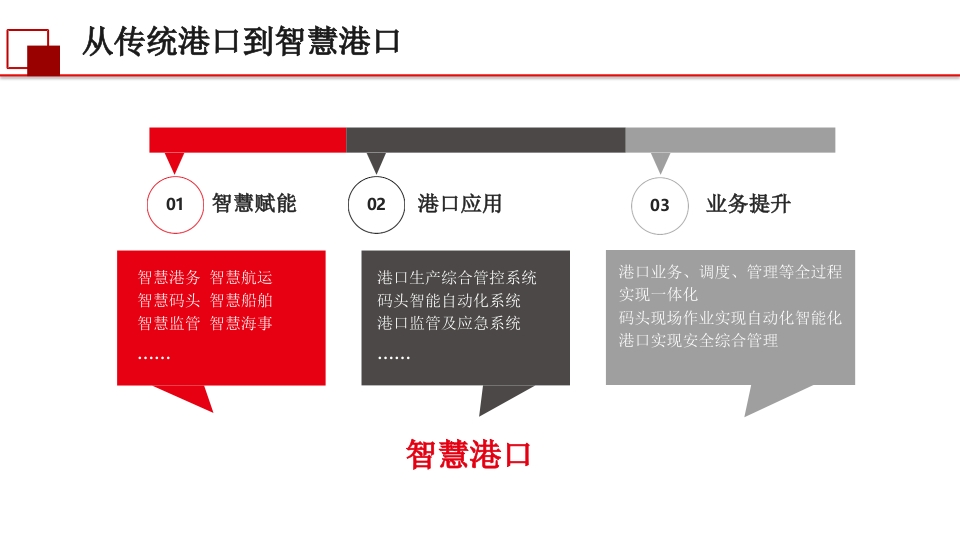 从传统港口到智慧港口

01 智慧赋能

智慧港务 智慧航运
智慧码头 智慧船舶
智慧监管 智慧海事
……

02 港口应用

港口生产综合管控系统
码头智能自动化系统
港口监管及应急系统
……

03 业务提升

港口业务、调度、管理等全过程实现一体化
码头现场作业实现自动化智能化
港口实现安全综合管理

智慧港口